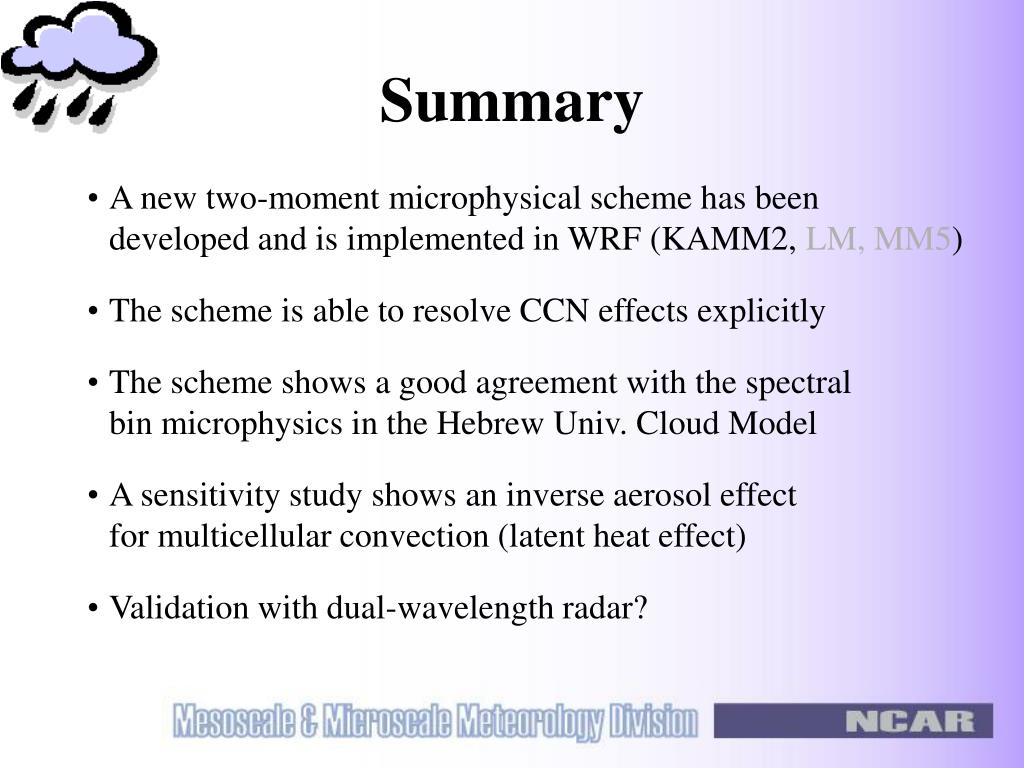 Summary

• A new two-moment microphysical scheme has been developed and is implemented in WRF (KAMM2, LM, MM5)

• The scheme is able to resolve CCN effects explicitly

• The scheme shows a good agreement with the spectral bin microphysics in the Hebrew Univ. Cloud Model

• A sensitivity study shows an inverse aerosol effect for multicellular convection (latent heat effect)

• Validation with dual-wavelength radar?

Mesoscale & Microscale Meteorology Division

NCAR